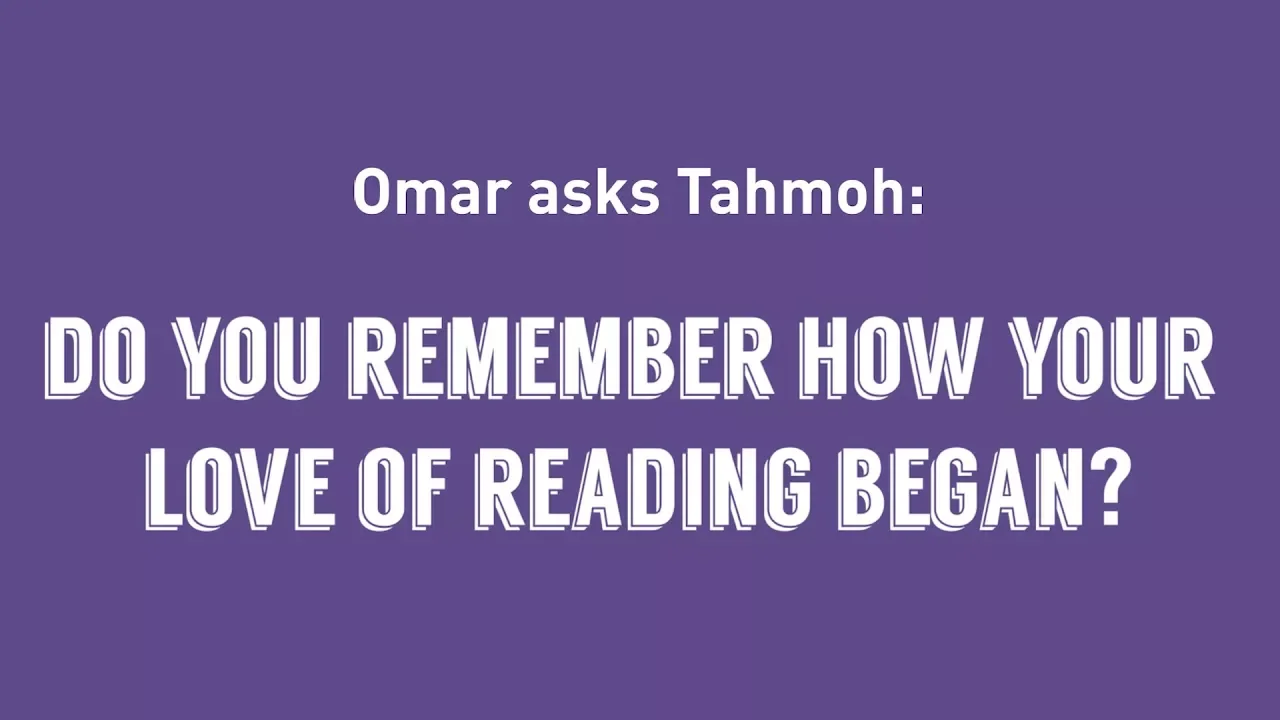 Omar asks Tahmoh:

DO YOU REMEMBER HOW YOUR LOVE OF READING BEGAN?